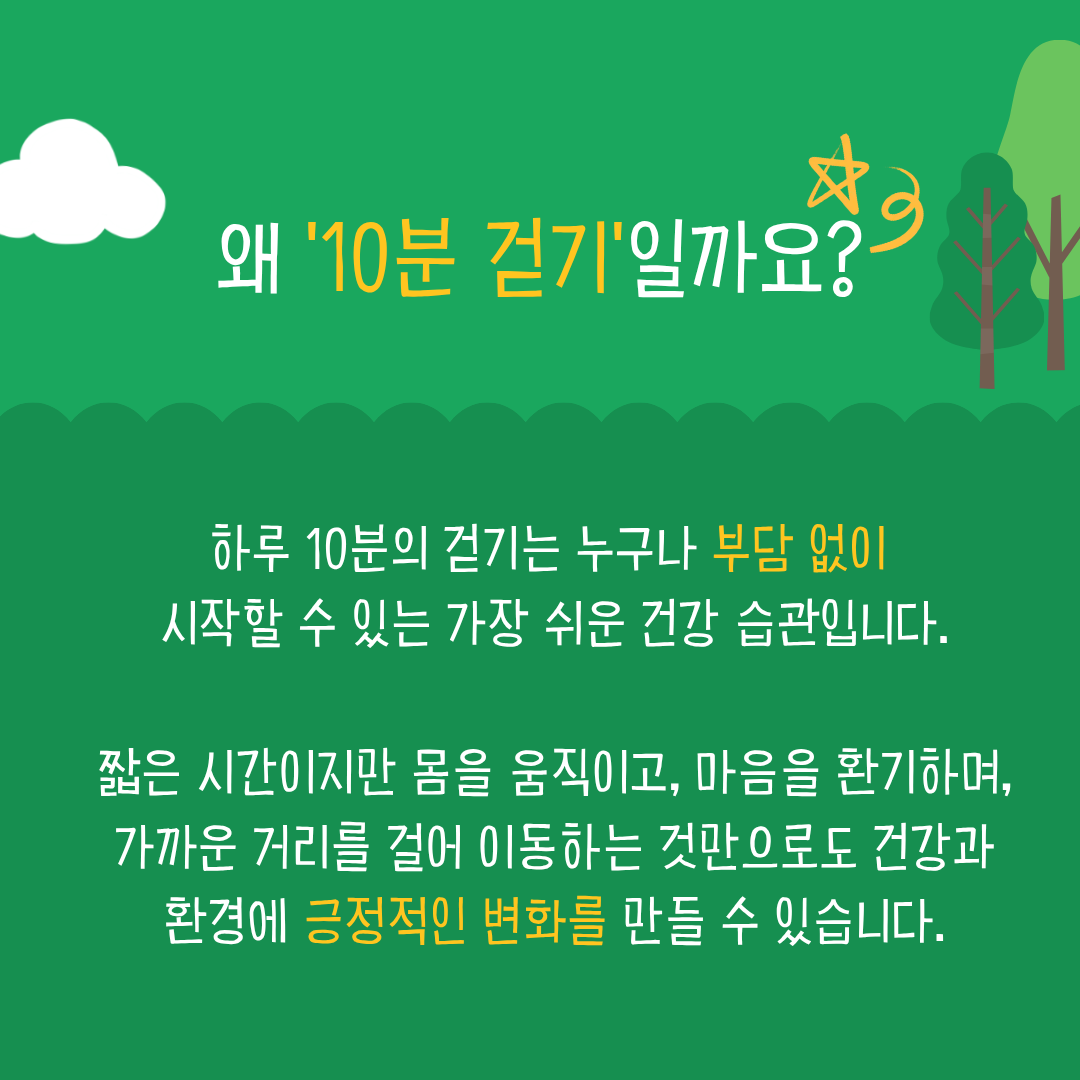 왜 '10분 걷기'일까요?

하루 10분의 걷기는 누구나 부담 없이 시작할 수 있는 가장 쉬운 건강 습관입니다.

짧은 시간이지만 몸을 움직이고, 마음을 환기하며, 가까운 거리를 걸어 이동하는 것만으로도 건강과 환경에 긍정적인 변화를 만들 수 있습니다.